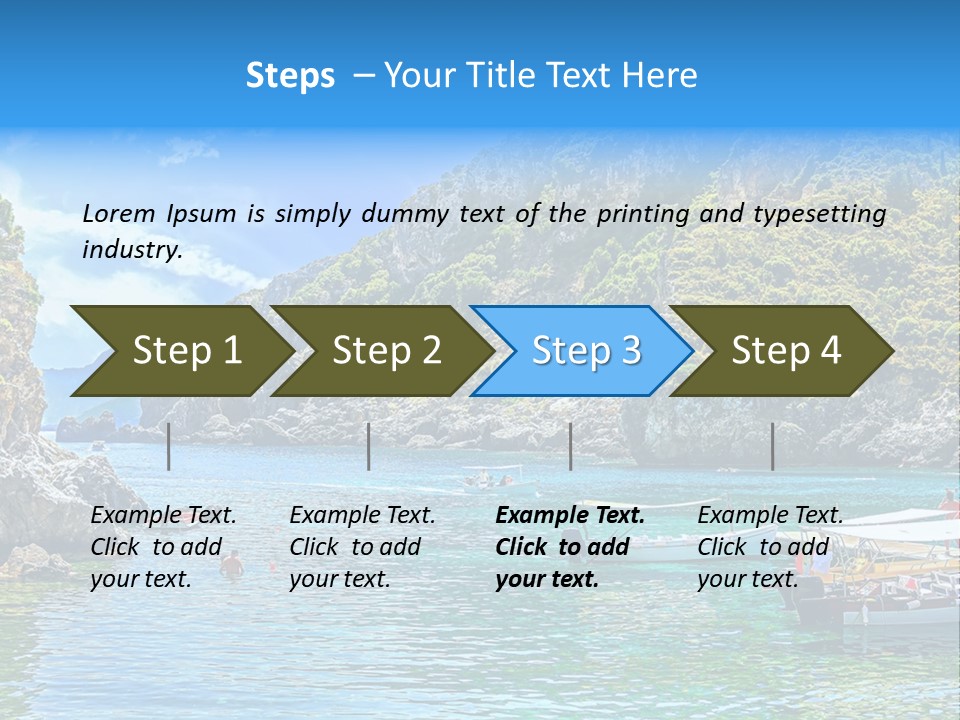 Steps – Your Title Text Here

Lorem Ipsum is simply dummy text of the printing and typesetting industry.

Step 1

Step 2

Step 3

Step 4

Example Text. Click to add your text.

Example Text. Click to add your text.

Example Text. Click to add your text.

Example Text. Click to add your text.